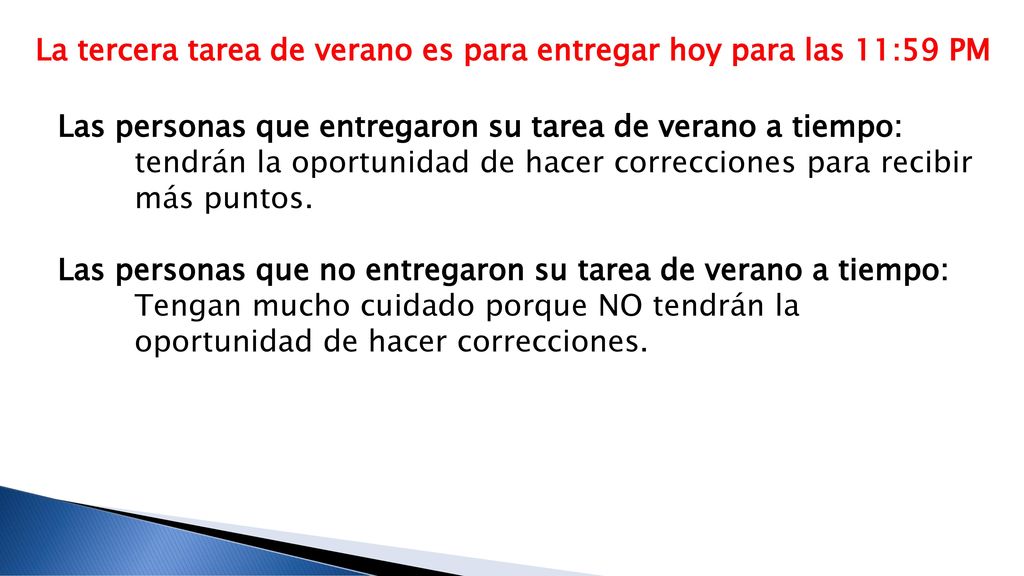 La tercera tarea de verano es para entregar hoy para las 11:59 PM

Las personas que entregaron su tarea de verano a tiempo: tendrán la oportunidad de hacer correcciones para recibir más puntos.

Las personas que no entregaron su tarea de verano a tiempo: Tengan mucho cuidado porque NO tendrán la oportunidad de hacer correcciones.